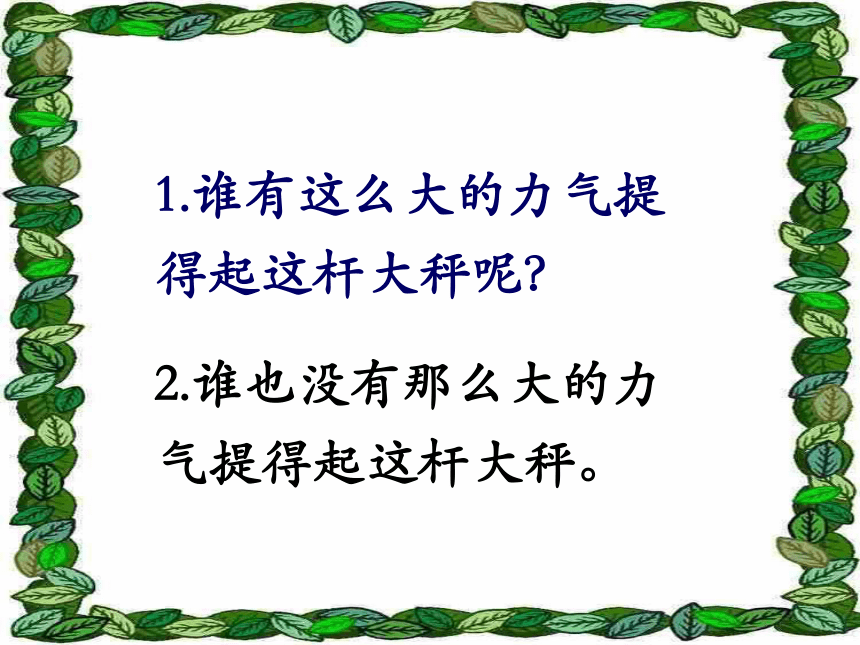 1.谁有这么大的力气提得起这杆大秤呢?

2.谁也没有那么大的力气提得起这杆大秤。